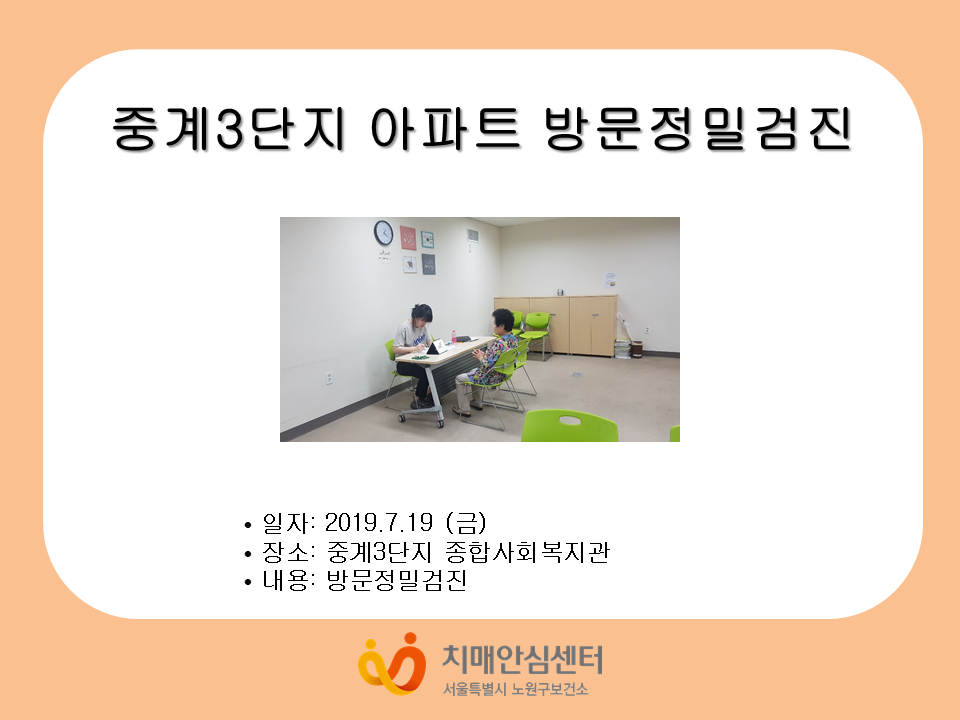 중계3단지 아파트 방문정밀검진

• 일자: 2019.7.19 (금)
• 장소: 중계3단지 종합사회복지관
• 내용: 방문정밀검진

치매안심센터
서울특별시 노원구보건소